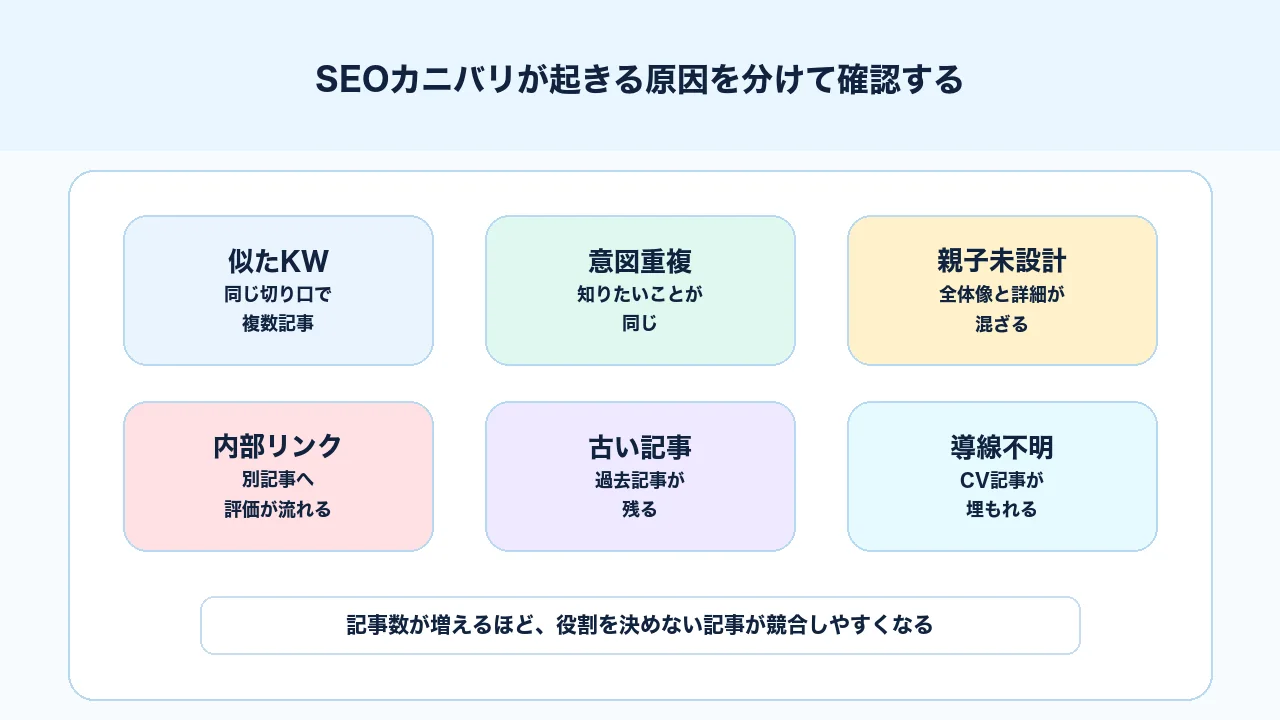 SEOカニバリが起きる原因を分けて確認する

似たKW
同じ切り口で
複数記事

意図重複
知りたいことが
同じ

親子未設計
全体像と詳細が
混ざる

内部リンク
別記事へ
評価が流れる

古い記事
過去記事が
残る

導線不明
CV記事が
埋もれる

記事数が増えるほど、役割を決めない記事が競合しやすくなる